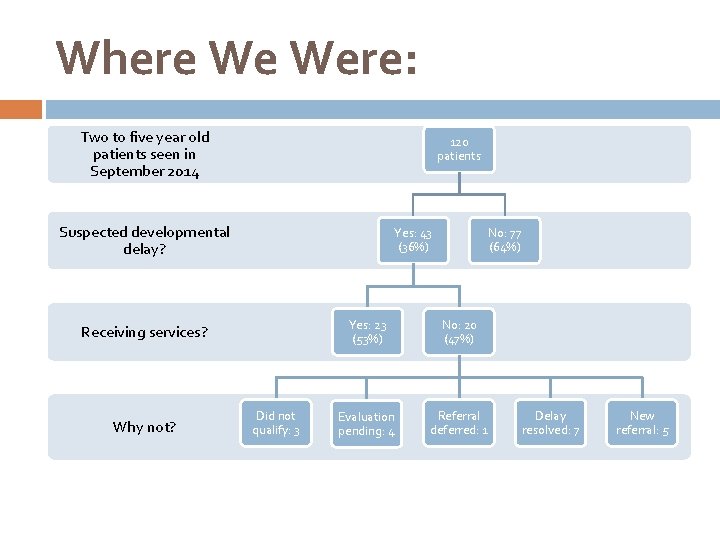 Where We Were:

Two to five year old patients seen in September 2014

120 patients

Suspected developmental delay?

Yes: 43 (36%)

No: 77 (64%)

Receiving services?

Yes: 23 (53%)

No: 20 (47%)

Why not?

Did not qualify: 3

Evaluation pending: 4

Referral deferred: 1

Delay resolved: 7

New referral: 5